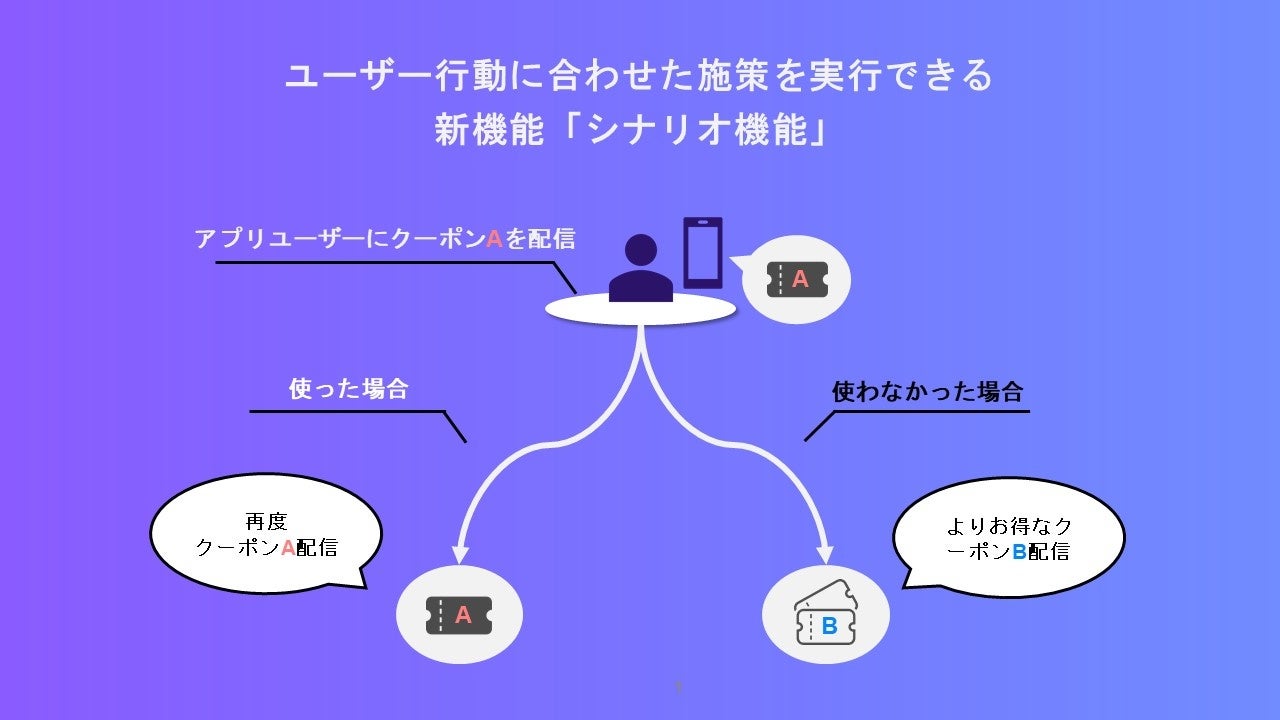 ユーザー行動に合わせた施策を実行できる
新機能「シナリオ機能」

アプリユーザーにクーポンAを配信

A

使った場合

使わなかった場合

再度
クーポンA配信

よりお得なクーポンB配信

A

B

1